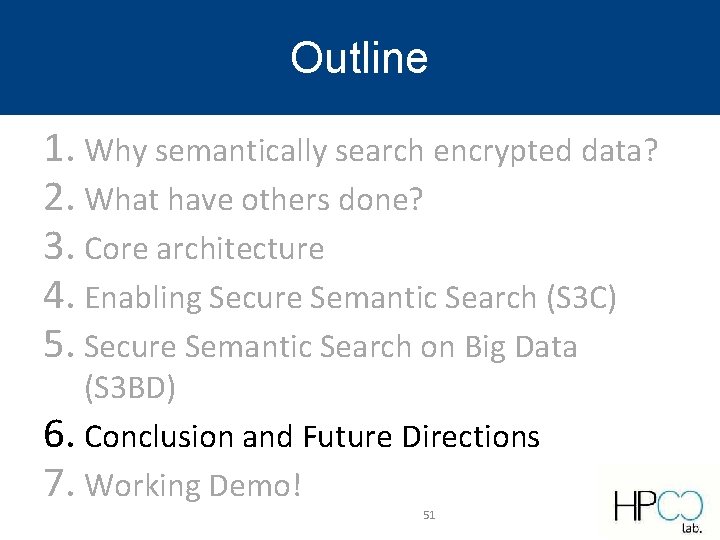 Outline

1. Why semantically search encrypted data?
2. What have others done?
3. Core architecture
4. Enabling Secure Semantic Search (S3C)
5. Secure Semantic Search on Big Data (S3BD)
6. Conclusion and Future Directions
7. Working Demo!

51

HPCC lab.